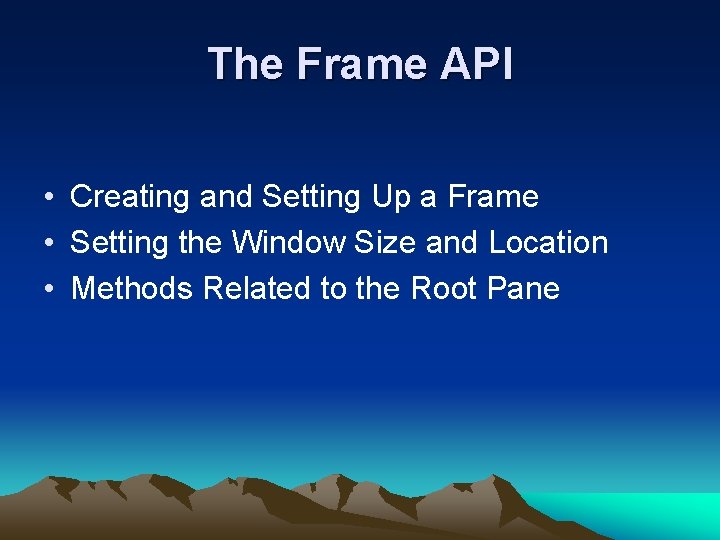 The Frame API

• Creating and Setting Up a Frame
• Setting the Window Size and Location
• Methods Related to the Root Pane